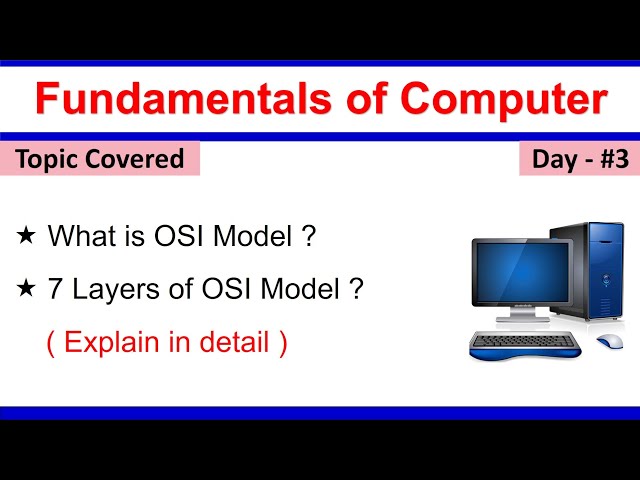 Fundamentals of Computer

Topic Covered

Day - #3

★ What is OSI Model ?

★ 7 Layers of OSI Model ?

( Explain in detail )